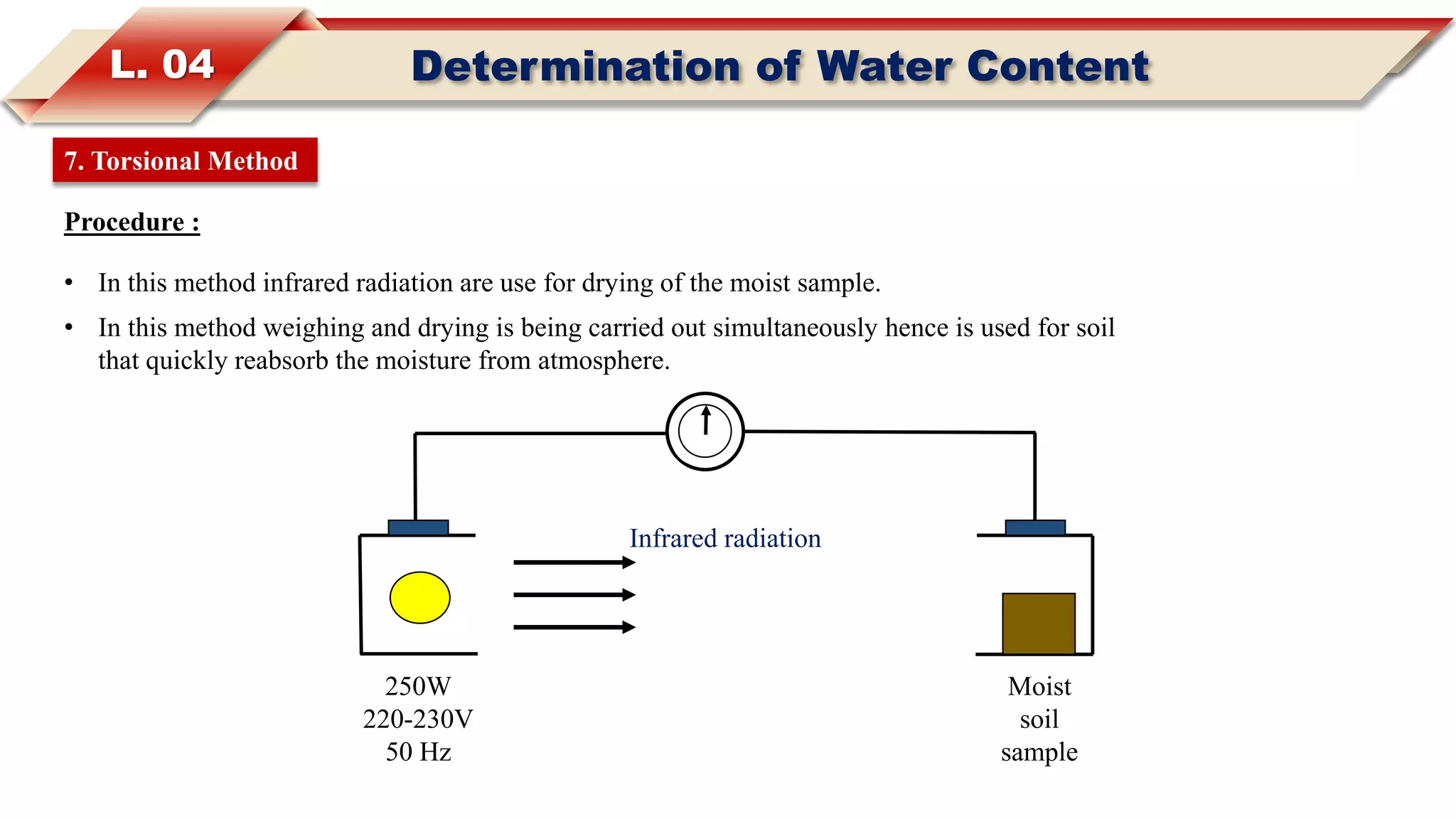 L. 04

Determination of Water Content

7. Torsional Method

Procedure :

• In this method infrared radiation are use for drying of the moist sample.

• In this method weighing and drying is being carried out simultaneously hence is used for soil that quickly reabsorb the moisture from atmosphere.

Infrared radiation

250W
220-230V
50 Hz

Moist
soil
sample